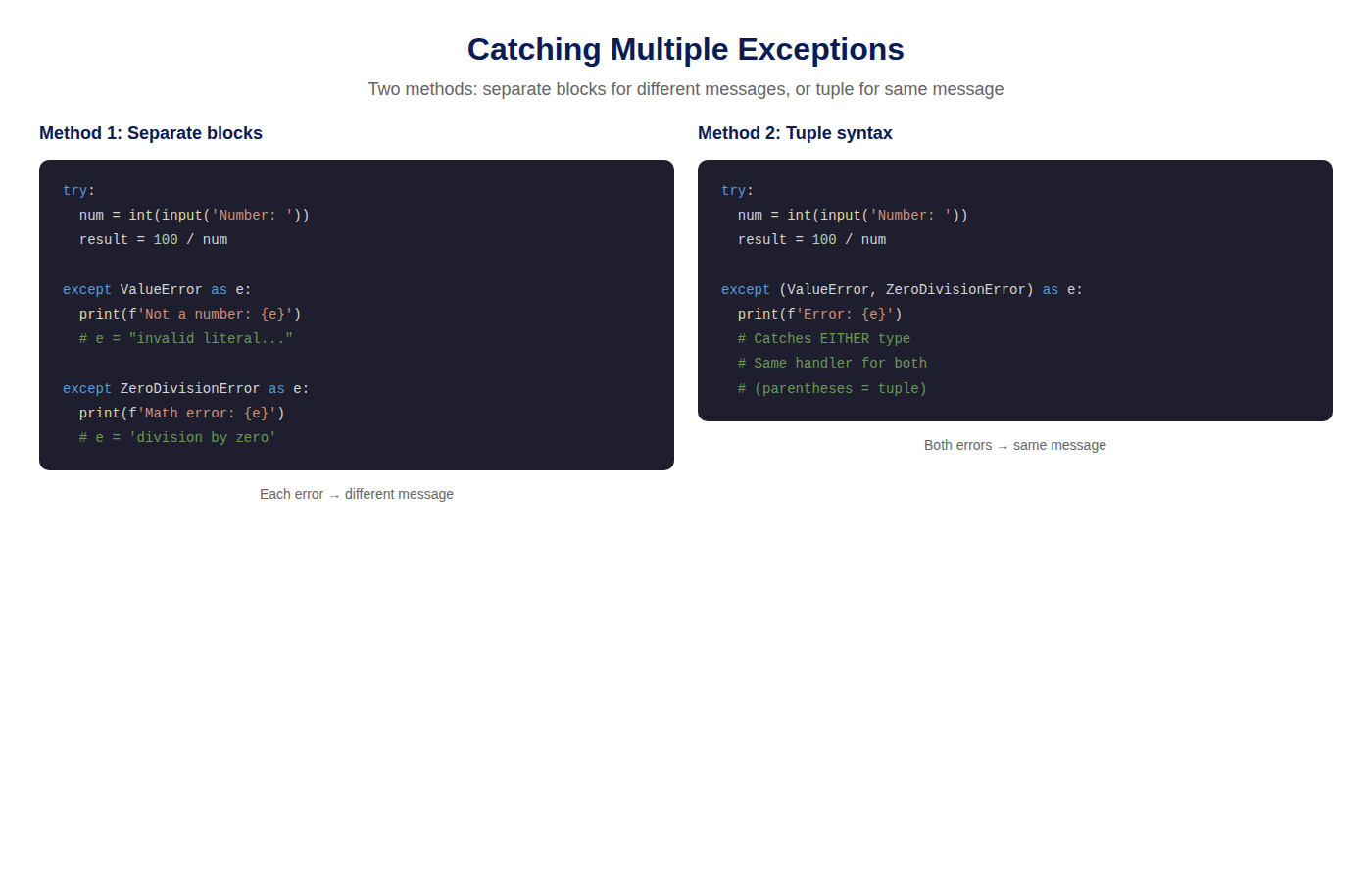 Catching Multiple Exceptions

Two methods: separate blocks for different messages, or tuple for same message

Method 1: Separate blocks

try:
  num = int(input('Number: '))
  result = 100 / num

except ValueError as e:
  print(f'Not a number: {e}')
  # e = "invalid literal..."

except ZeroDivisionError as e:
  print(f'Math error: {e}')
  # e = 'division by zero'

Each error → different message

Method 2: Tuple syntax

try:
  num = int(input('Number: '))
  result = 100 / num

except (ValueError, ZeroDivisionError) as e:
  print(f'Error: {e}')
  # Catches EITHER type
  # Same handler for both
  # (parentheses = tuple)

Both errors → same message